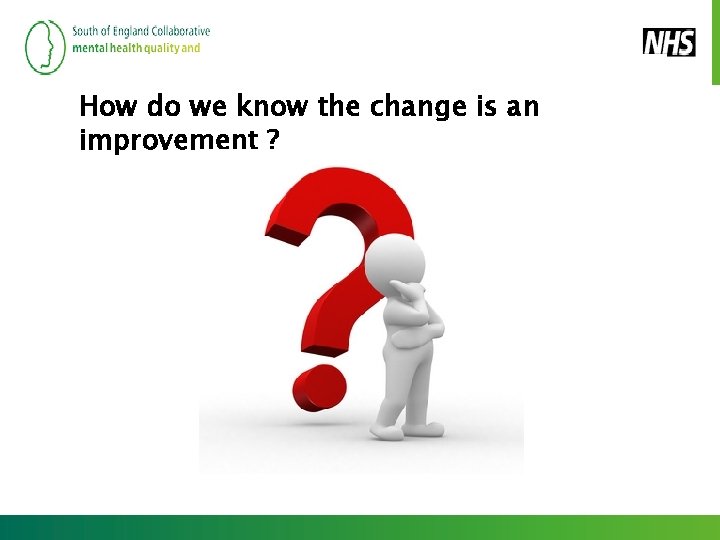 South of England Collaborative
mental health quality and

NHS

How do we know the change is an improvement ?